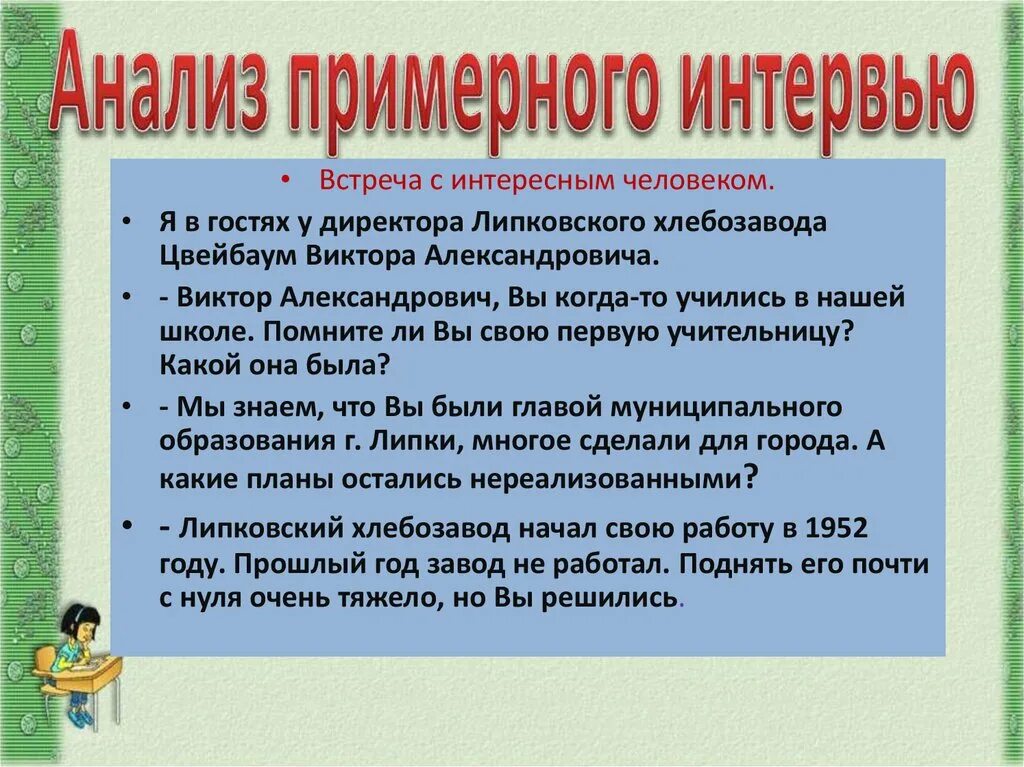 Анализ примерного интервью

• Встреча с интересным человеком.

• Я в гостях у директора Липковского хлебозавода Цвейбаум Виктора Александровича.

• - Виктор Александрович, Вы когда-то учились в нашей школе. Помните ли Вы свою первую учительницу? Какой она была?

• - Мы знаем, что Вы были главой муниципального образования г. Липки, многое сделали для города. А какие планы остались нереализованными?

• - Липковский хлебозавод начал свою работу в 1952 году. Прошлый год завод не работал. Поднять его почти с нуля очень тяжело, но Вы решились.